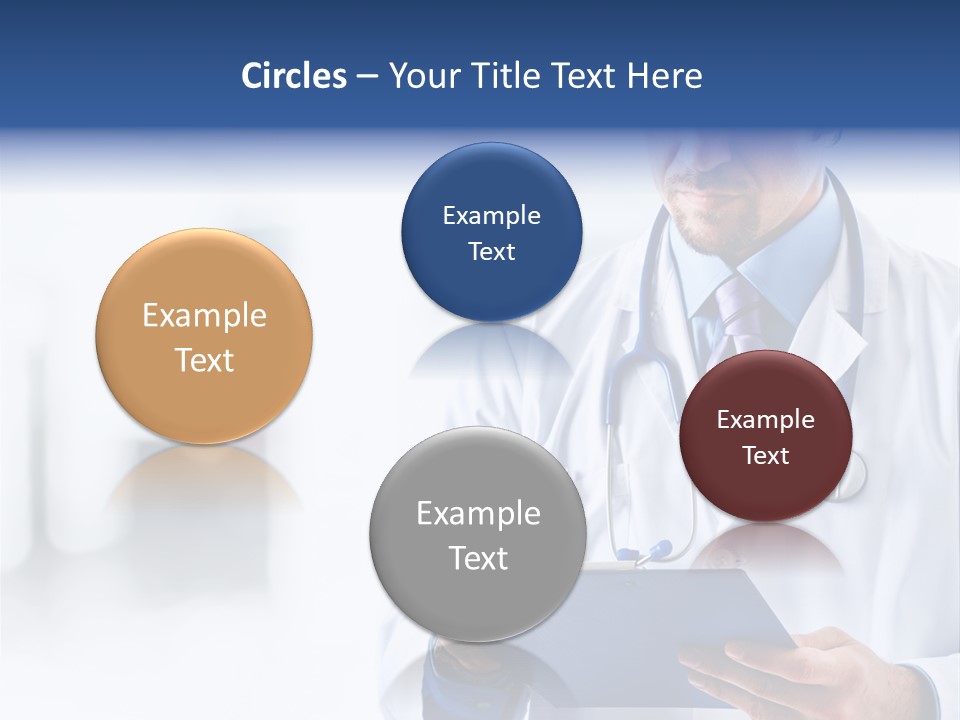 Circles – Your Title Text Here

Example Text

Example Text

Example Text

Example Text